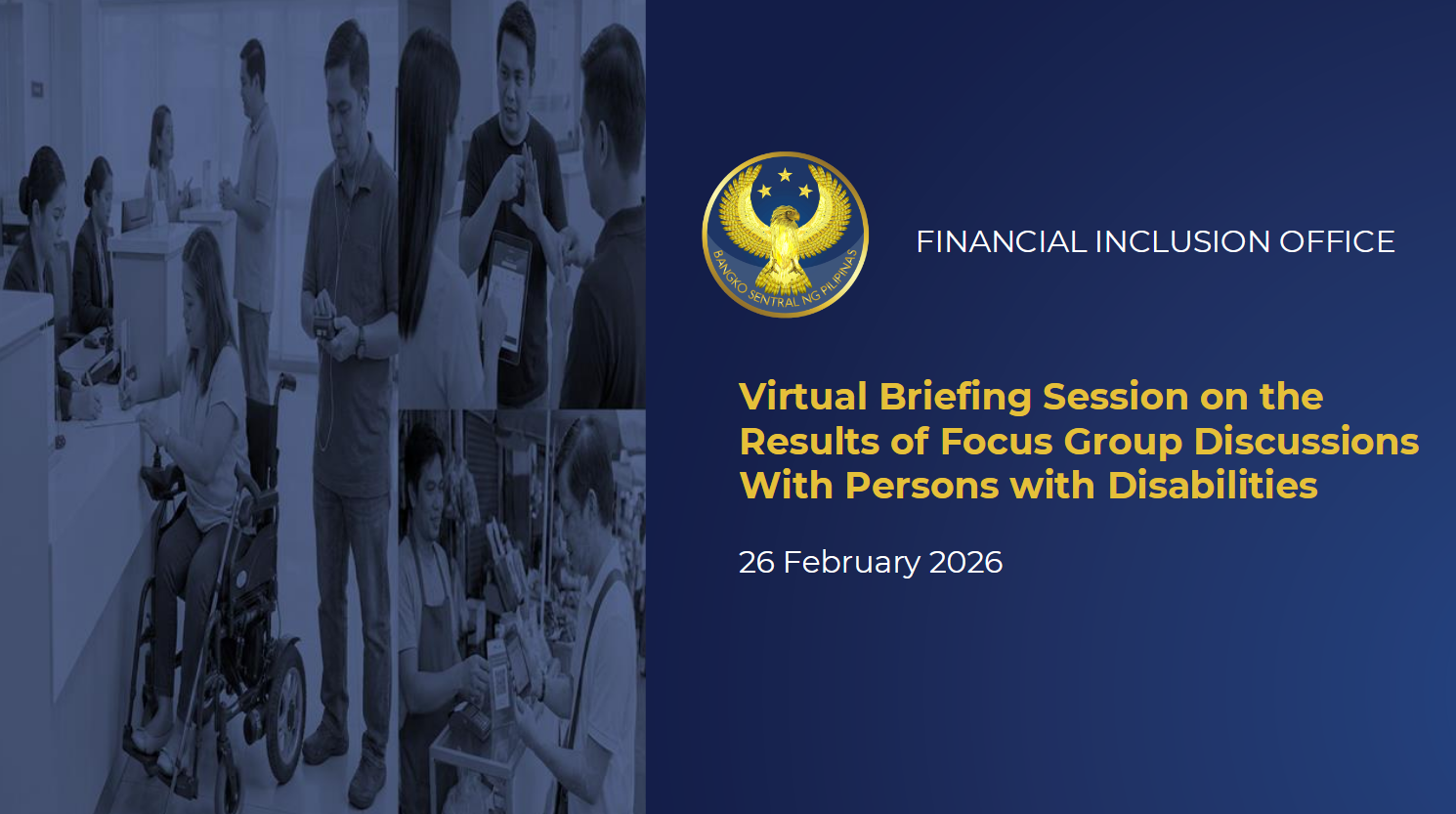 BANGKO SENTRAL NG PILIPINAS

FINANCIAL INCLUSION OFFICE

Virtual Briefing Session on the Results of Focus Group Discussions With Persons with Disabilities

26 February 2026